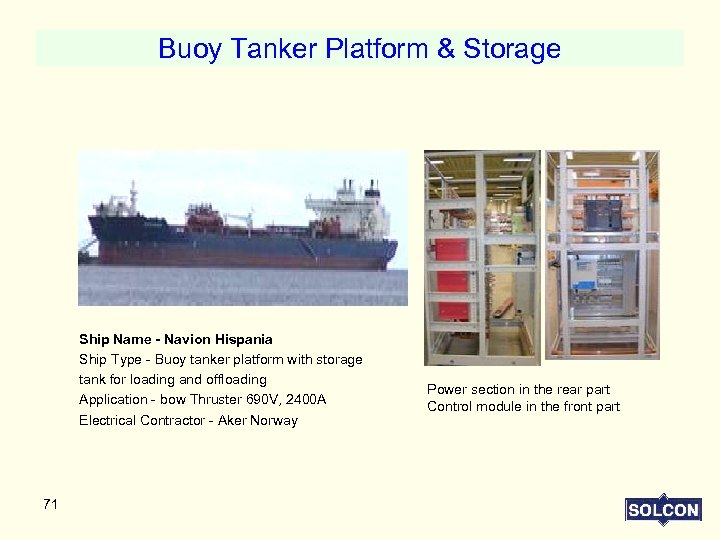 Buoy Tanker Platform & Storage

Ship Name - Navion Hispania
Ship Type - Buoy tanker platform with storage tank for loading and offloading
Application - bow Thruster 690V, 2400A
Electrical Contractor - Aker Norway

Power section in the rear part
Control module in the front part

71

SOLCON